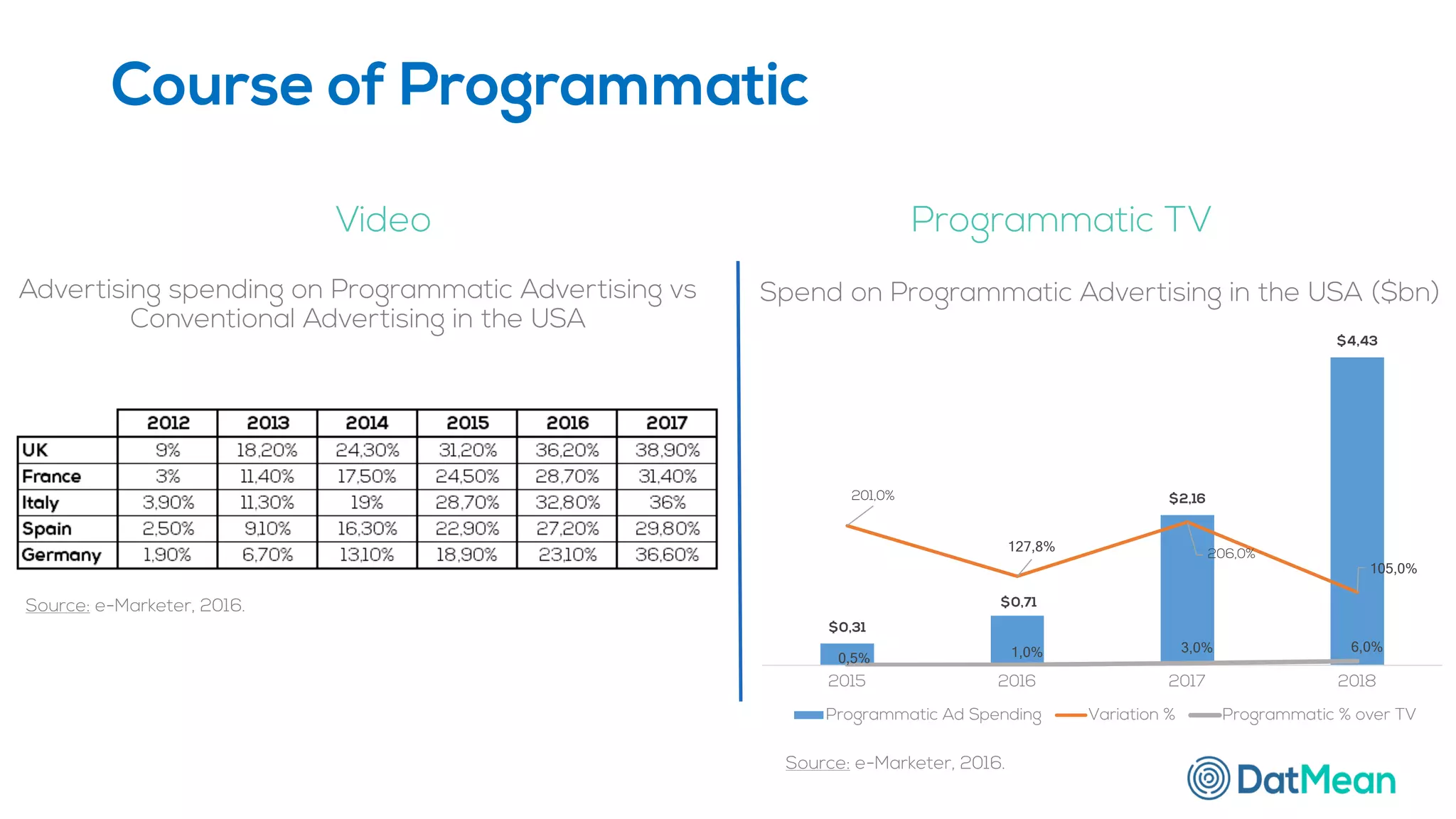 Course of Programmatic

Video

Advertising spending on Programmatic Advertising vs Conventional Advertising in the USA

| | 2012 | 2013 | 2014 | 2015 | 2016 | 2017 |
|---|---|---|---|---|---|---|
| UK | 9% | 18,20% | 24,30% | 31,20% | 36,20% | 38,90% |
| France | 3% | 11,40% | 17,50% | 24,50% | 28,70% | 31,40% |
| Italy | 3,90% | 11,30% | 19% | 28,70% | 32,80% | 36% |
| Spain | 2,50% | 9,10% | 16,30% | 22,90% | 27,20% | 29,80% |
| Germany | 1,90% | 6,70% | 13,10% | 18,90% | 23,10% | 36,60% |

Source: e-Marketer, 2016.

Programmatic TV

Spend on Programmatic Advertising in the USA ($bn)

$4,43
201,0%
$2,16
127,8%
206,0%
105,0%
$0,71
$0,31
0,5%
1,0%
3,0%
6,0%
2015
2016
2017
2018

Programmatic Ad Spending Variation % Programmatic % over TV

Source: e-Marketer, 2016.

DatMean